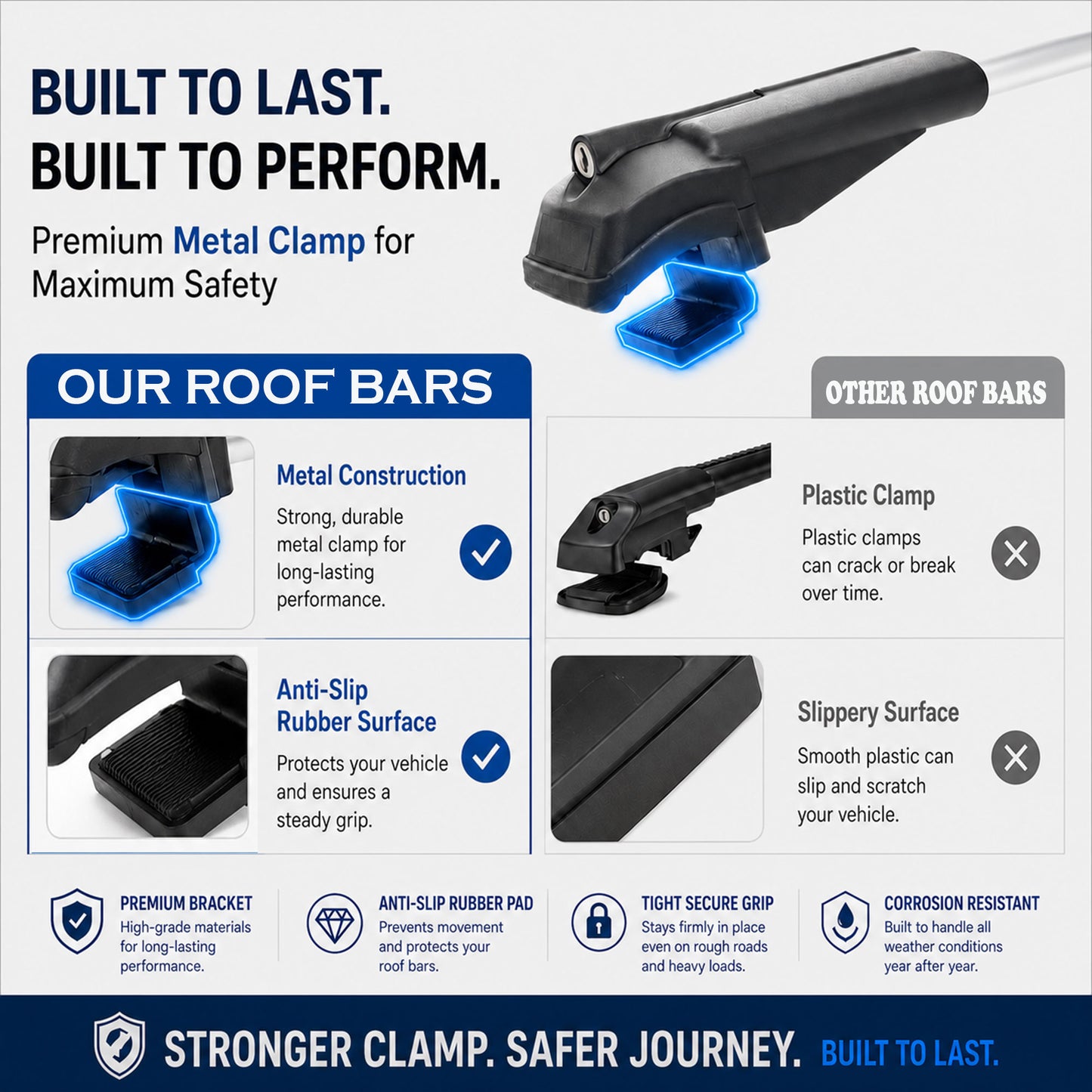 BUILT TO LAST.
BUILT TO PERFORM.

Premium Metal Clamp for Maximum Safety

OUR ROOF BARS

Metal Construction

Strong, durable metal clamp for long-lasting performance.

Anti-Slip Rubber Surface

Protects your vehicle and ensures a steady grip.

OTHER ROOF BARS

Plastic Clamp

Plastic clamps can crack or break over time.

Slippery Surface

Smooth plastic can slip and scratch your vehicle.

PREMIUM BRACKET
High-grade materials for long-lasting performance.

ANTI-SLIP RUBBER PAD
Prevents movement and protects your roof bars.

TIGHT SECURE GRIP
Stays firmly in place even on rough roads and heavy loads.

CORROSION RESISTANT
Built to handle all weather conditions year after year.

STRONGER CLAMP. SAFER JOURNEY. BUILT TO LAST.